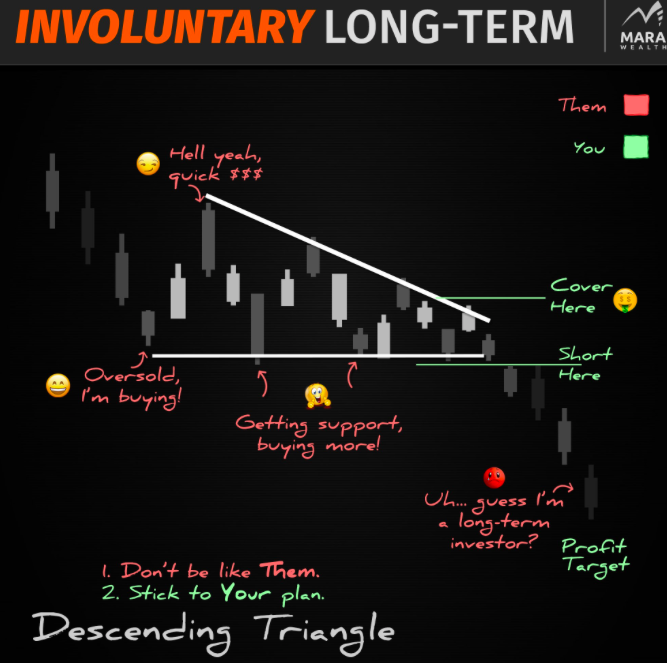 INVOLUNTARY LONG-TERM

MARA WEALTH

Them

You

Hell yeah, quick $$$

Cover Here

Short Here

Oversold, I'm buying!

Getting support, buying more!

Uh... guess I'm a long-term investor?

Profit Target

1. Don't be like Them.
2. Stick to Your plan.

Descending Triangle